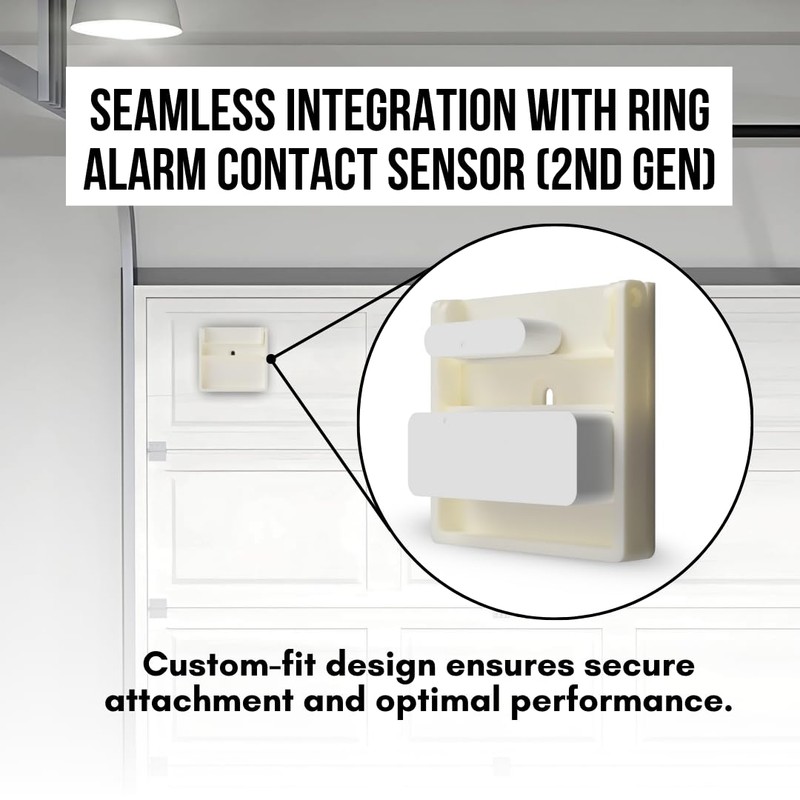 SEAMLESS INTEGRATION WITH RING ALARM CONTACT SENSOR (2ND GEN)

Custom-fit design ensures secure attachment and optimal performance.